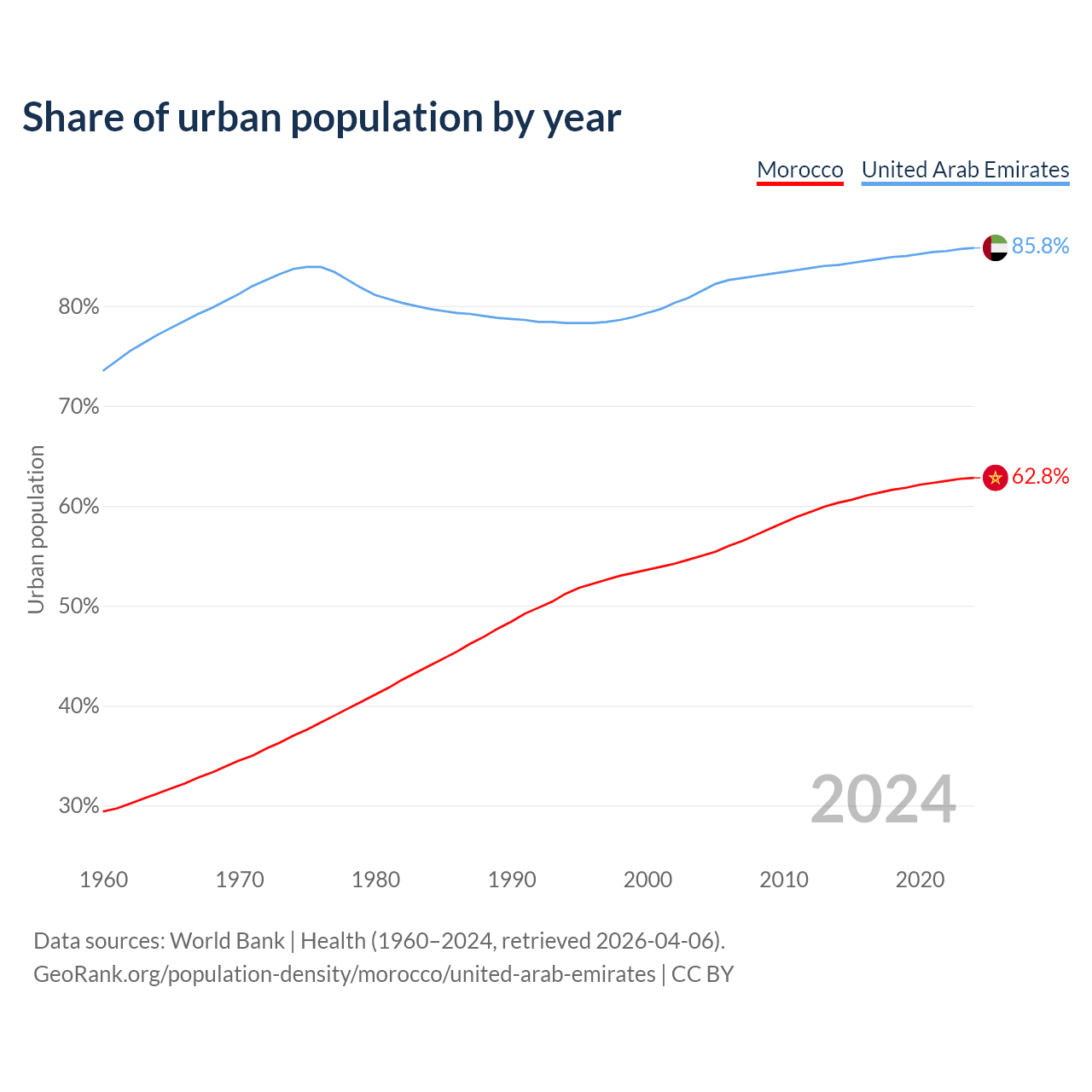 Share of urban population by year

Morocco United Arab Emirates

85.8%

62.8%

80%

70%

60%

50%

40%

30%

Urban population

2024

1960 1970 1980 1990 2000 2010 2020

Data sources: World Bank | Health (1960–2024, retrieved 2026-04-06).
GeoRank.org/population-density/morocco/united-arab-emirates | CC BY